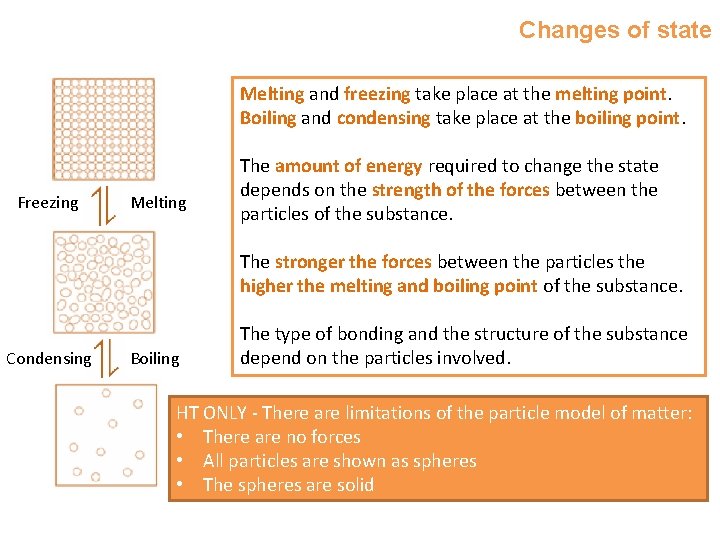 Changes of state

Freezing Melting

Condensing Boiling

Melting and freezing take place at the melting point. Boiling and condensing take place at the boiling point.

The amount of energy required to change the state depends on the strength of the forces between the particles of the substance.

The stronger the forces between the particles the higher the melting and boiling point of the substance.

The type of bonding and the structure of the substance depend on the particles involved.

HT ONLY - There are limitations of the particle model of matter:
• There are no forces
• All particles are shown as spheres
• The spheres are solid